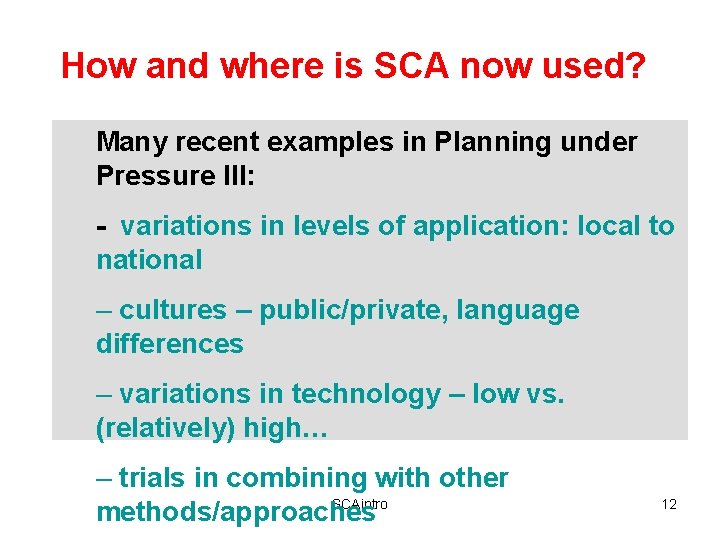 How and where is SCA now used?

Many recent examples in Planning under Pressure III:

- variations in levels of application: local to national

– cultures – public/private, language differences

– variations in technology – low vs. (relatively) high…

– trials in combining with other methods/approaches

SCAintro

12